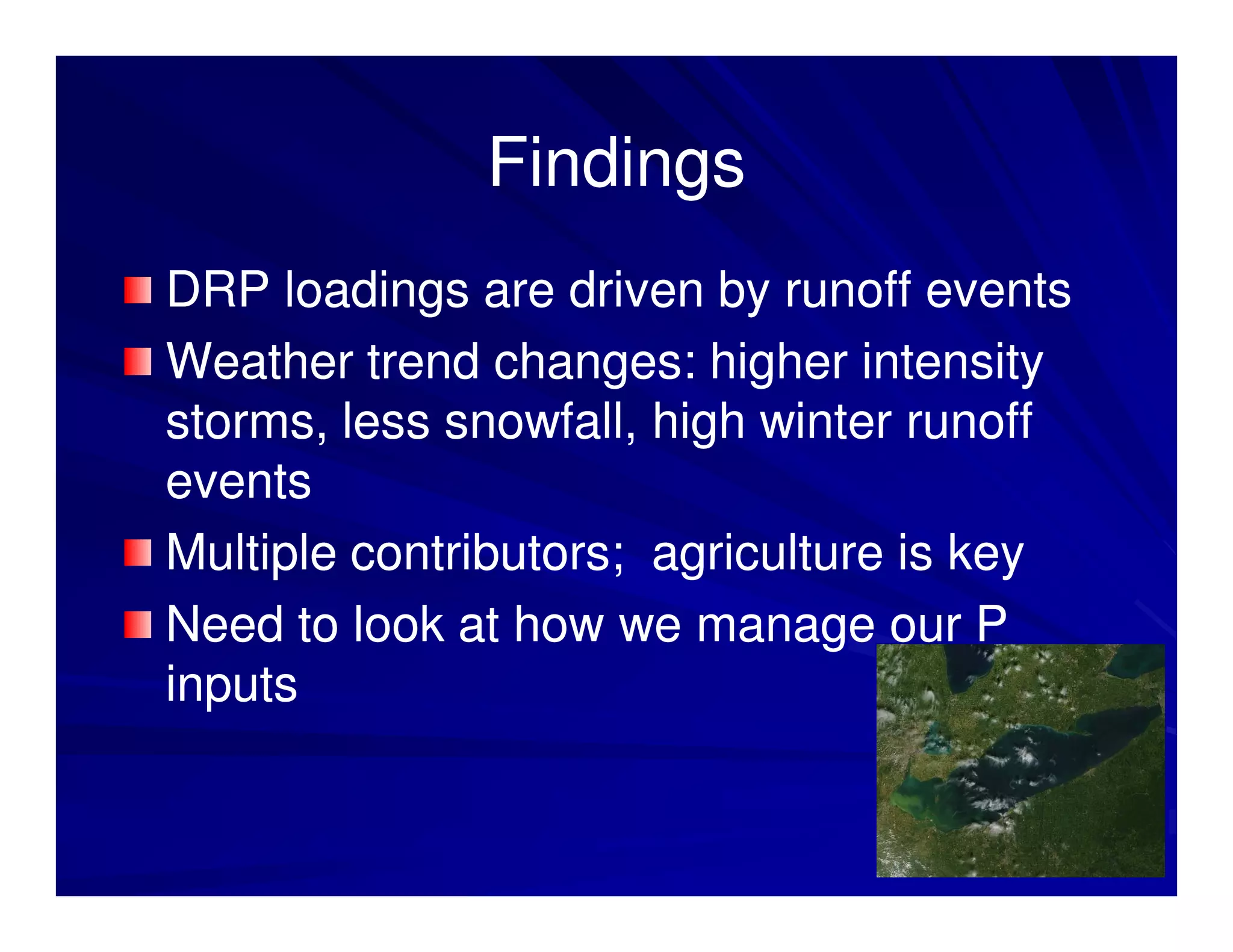 Findings

DRP loadings are driven by runoff events

Weather trend changes: higher intensity storms, less snowfall, high winter runoff events

Multiple contributors;  agriculture is key

Need to look at how we manage our P inputs